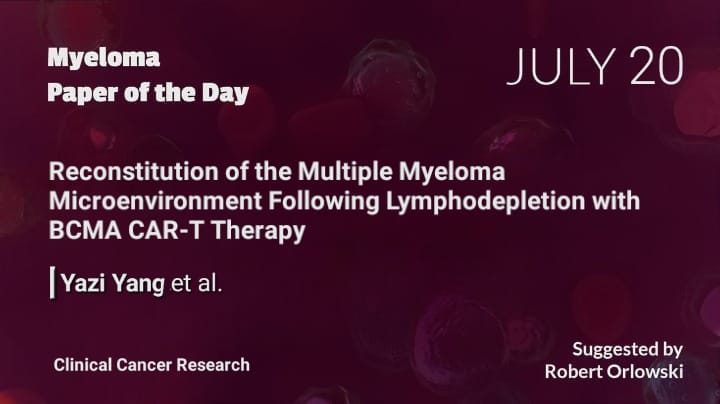 Myeloma
Paper of the Day

JULY 20

Reconstitution of the Multiple Myeloma Microenvironment Following Lymphodepletion with BCMA CAR-T Therapy

Yazi Yang et al.

Clinical Cancer Research

Suggested by
Robert Orlowski